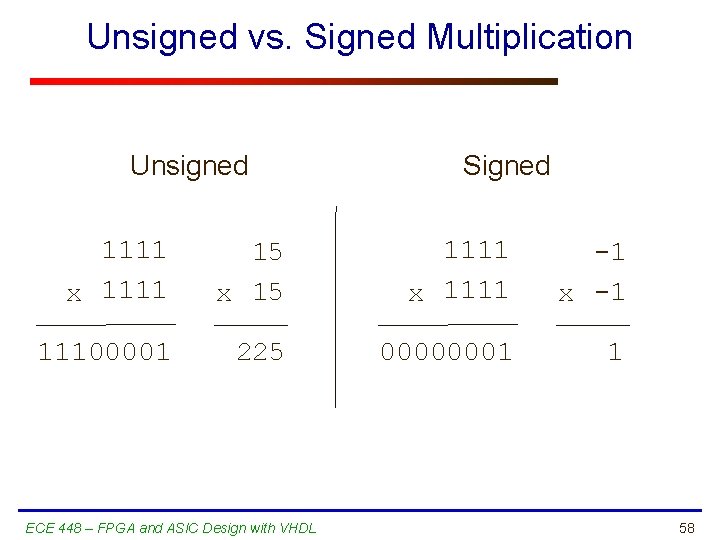 Unsigned vs. Signed Multiplication

Unsigned

1111
x 1111
11100001

15
x 15
225

Signed

1111
x 1111
00000001

-1
x -1
1

ECE 448 – FPGA and ASIC Design with VHDL

58